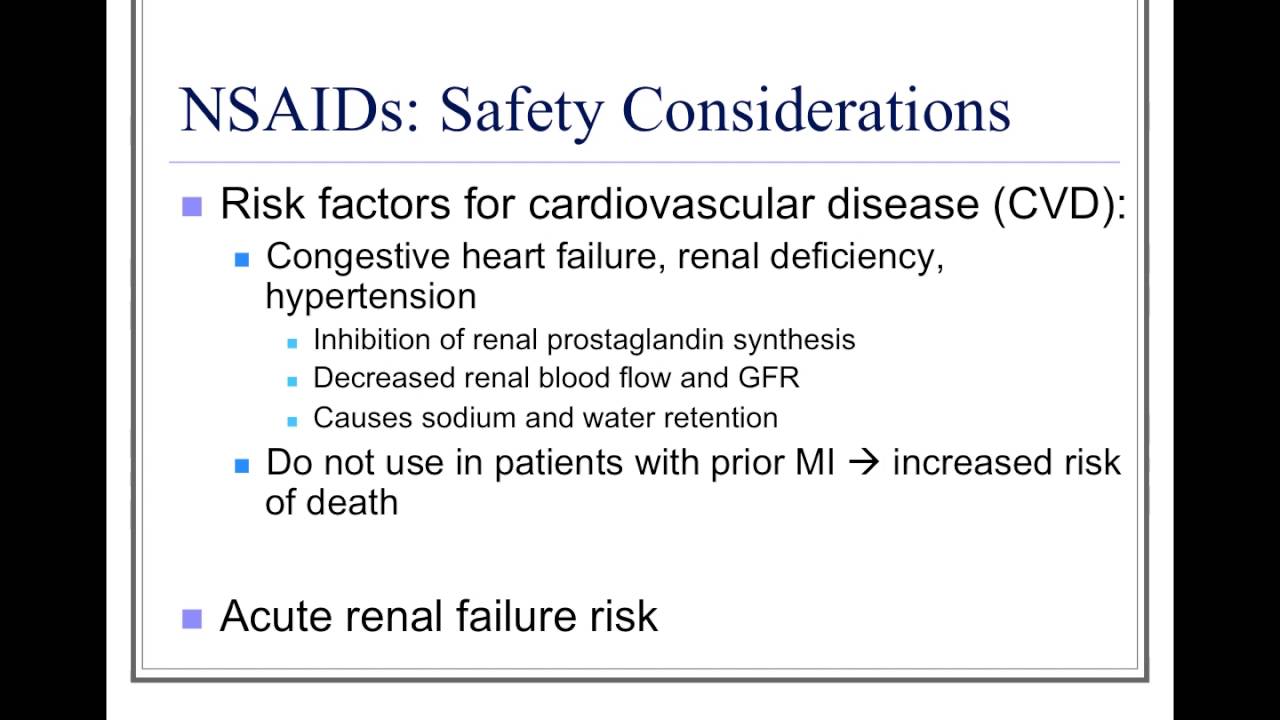 NSAIDs: Safety Considerations

Risk factors for cardiovascular disease (CVD):

Congestive heart failure, renal deficiency, hypertension

Inhibition of renal prostaglandin synthesis

Decreased renal blood flow and GFR

Causes sodium and water retention

Do not use in patients with prior MI → increased risk of death

Acute renal failure risk